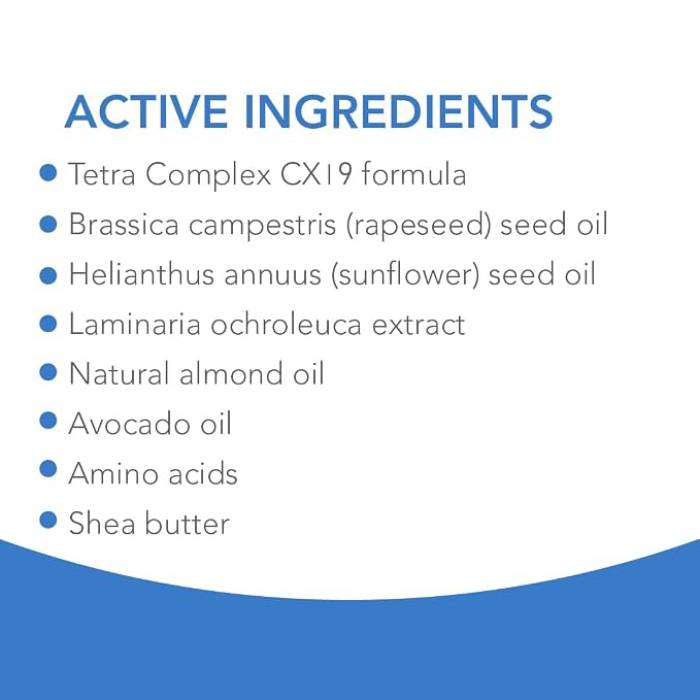 ACTIVE INGREDIENTS

• Tetra Complex CX19 formula
• Brassica campestris (rapeseed) seed oil
• Helianthus annuus (sunflower) seed oil
• Laminaria ochroleuca extract
• Natural almond oil
• Avocado oil
• Amino acids
• Shea butter